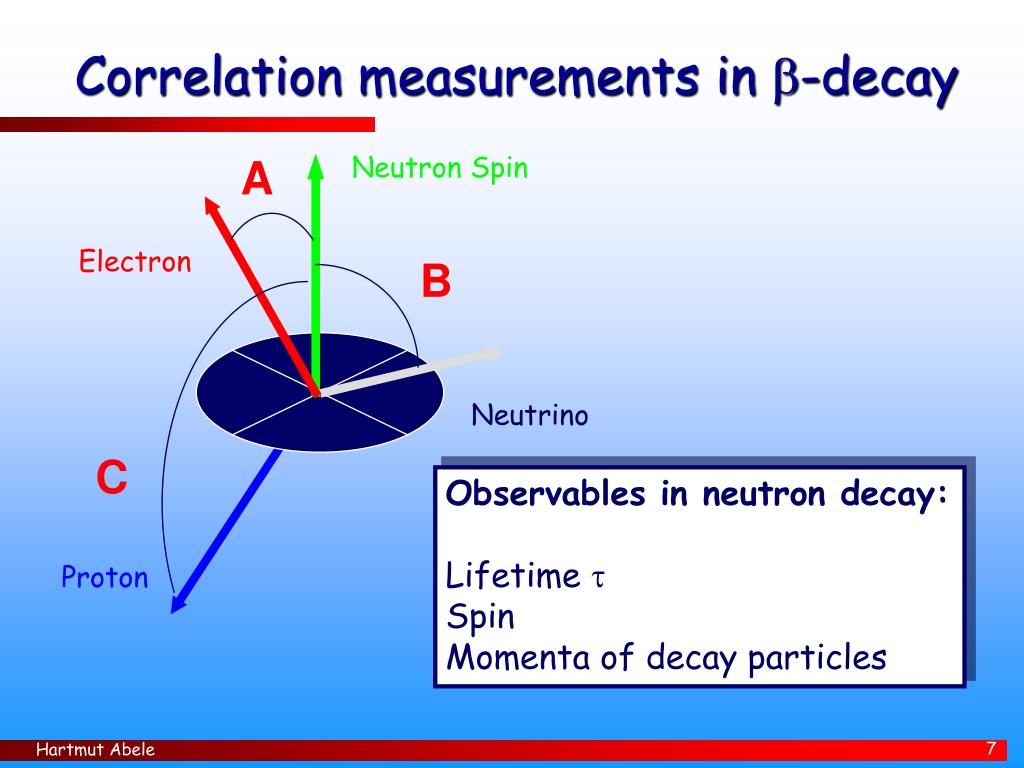 Correlation measurements in $\beta$-decay

A

Neutron Spin

Electron

B

Neutrino

C

Proton

Observables in neutron decay:

Lifetime $\tau$
Spin
Momenta of decay particles

Hartmut Abele

7